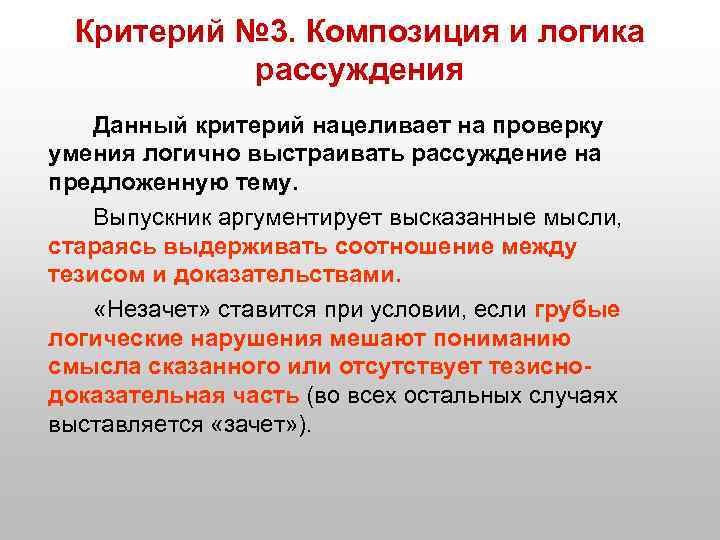 Критерий №3. Композиция и логика рассуждения

Данный критерий нацеливает на проверку умения логично выстраивать рассуждение на предложенную тему.

Выпускник аргументирует высказанные мысли, стараясь выдерживать соотношение между тезисом и доказательствами.

«Незачет» ставится при условии, если грубые логические нарушения мешают пониманию смысла сказанного или отсутствует тезисно-доказательная часть (во всех остальных случаях выставляется «зачет»).